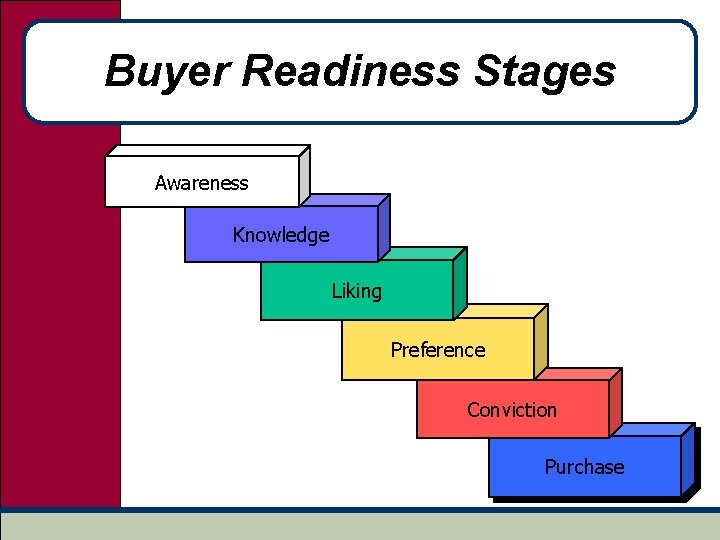 Buyer Readiness Stages

Awareness

Knowledge

Liking

Preference

Conviction

Purchase